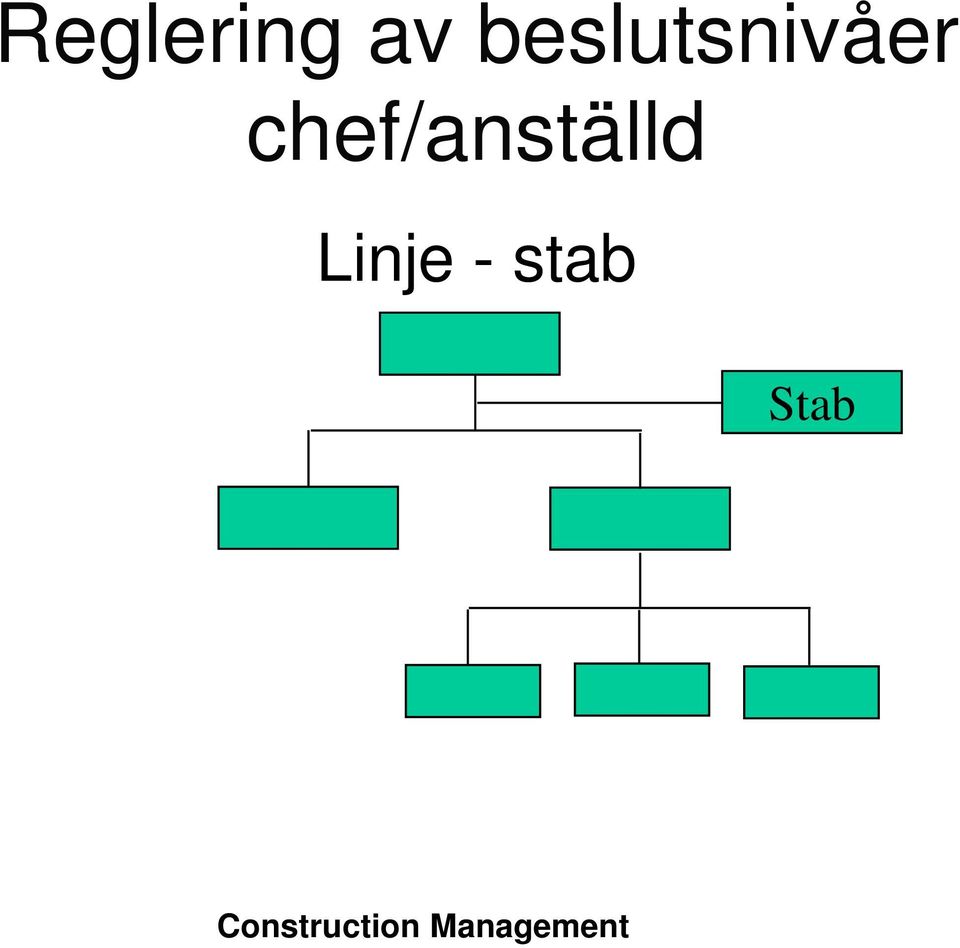 Reglering av beslutsnivåer chef/anställd

Linje - stab

Stab

Construction Management